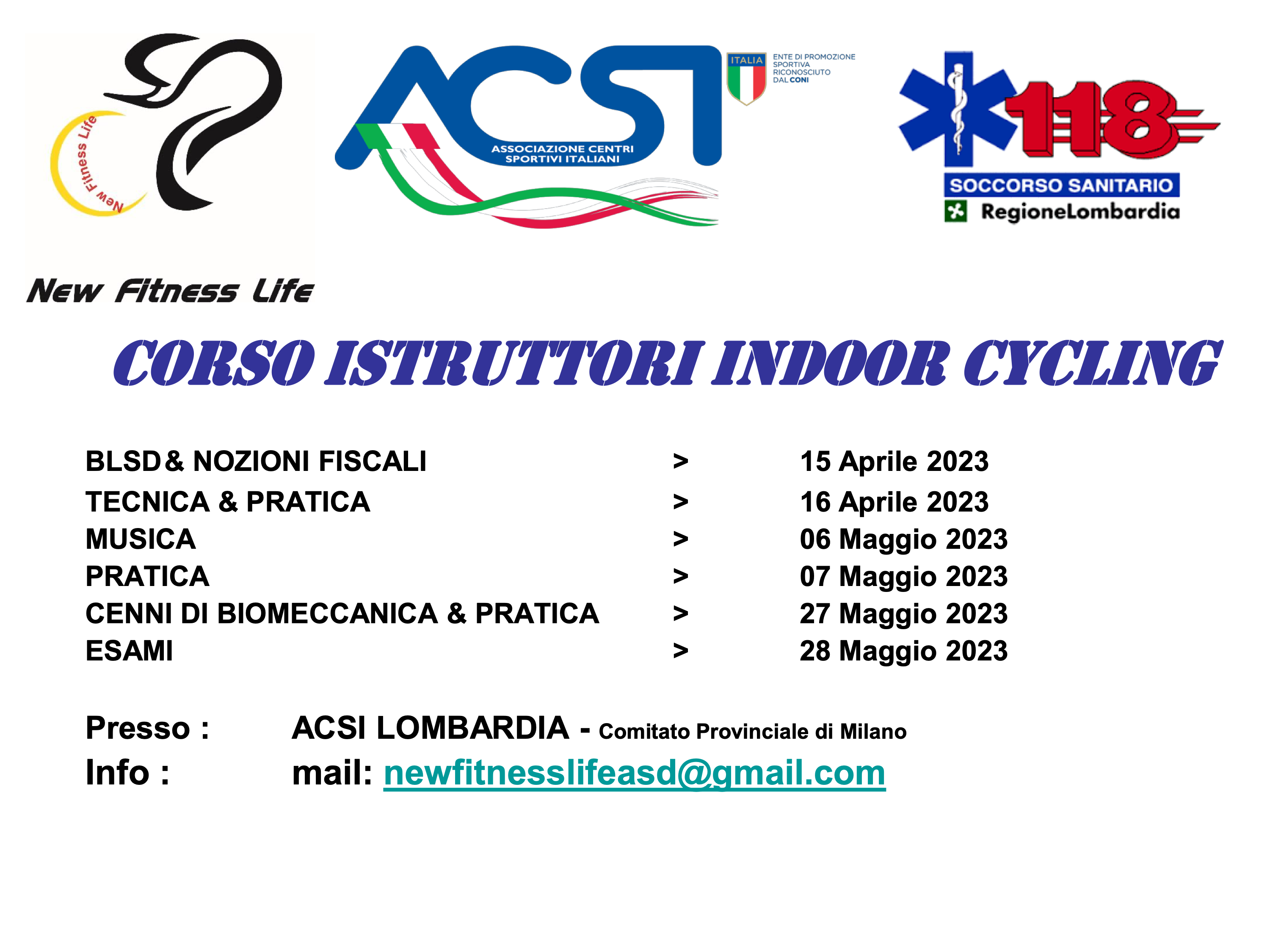 New Fitness Life

New Fitness Life

ACSI
ASSOCIAZIONE CENTRI SPORTIVI ITALIANI
ITALIA
ENTE DI PROMOZIONE SPORTIVA RICONOSCIUTO DAL CONI

118
SOCCORSO SANITARIO
RegioneLombardia

CORSO ISTRUTTORI INDOOR CYCLING

| | | |
|---|---|---|
| BLSD& NOZIONI FISCALI | > | 15 Aprile 2023 |
| TECNICA & PRATICA | > | 16 Aprile 2023 |
| MUSICA | > | 06 Maggio 2023 |
| PRATICA | > | 07 Maggio 2023 |
| CENNI DI BIOMECCANICA & PRATICA | > | 27 Maggio 2023 |
| ESAMI | > | 28 Maggio 2023 |

Presso : ACSI LOMBARDIA - Comitato Provinciale di Milano
Info : mail: newfitnesslifeasd@gmail.com